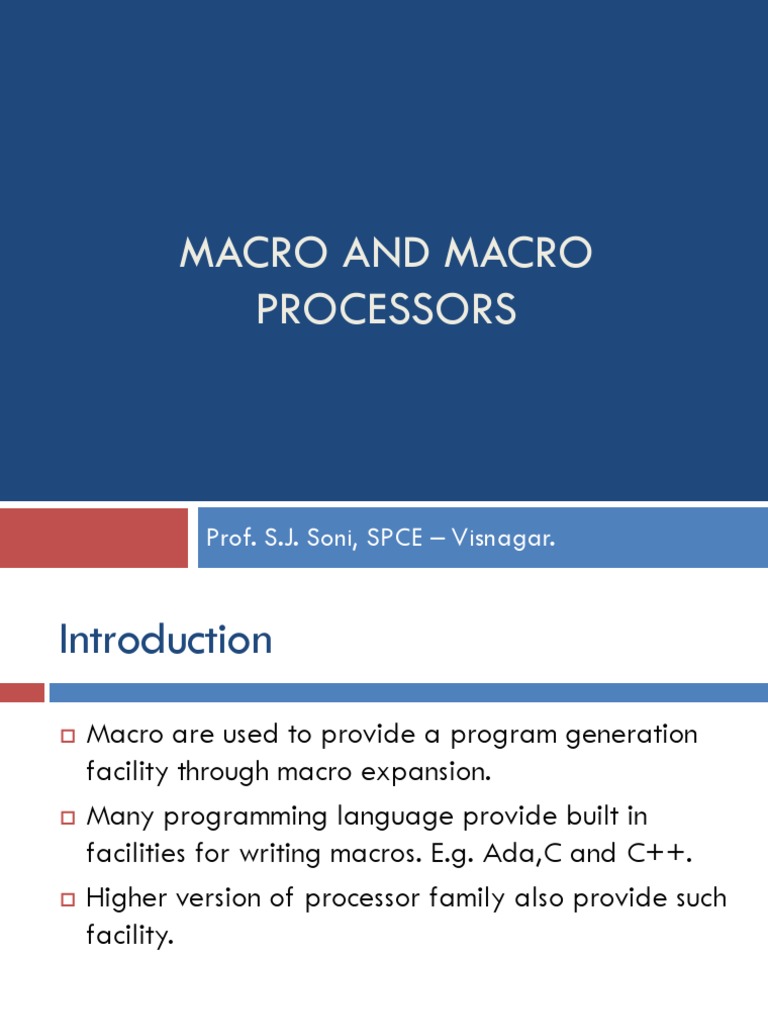 MACRO AND MACRO PROCESSORS

Prof. S.J. Soni, SPCE – Visnagar.

Introduction

Macro are used to provide a program generation facility through macro expansion.

Many programming language provide built in facilities for writing macros. E.g. Ada,C and C++.

Higher version of processor family also provide such facility.